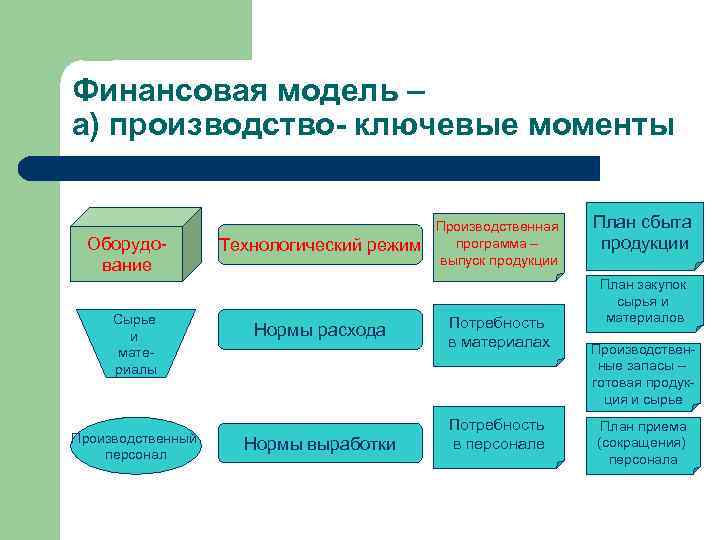 Финансовая модель –
а) производство- ключевые моменты

Оборудование

Технологический режим

Производственная программа – выпуск продукции

План сбыта продукции

Сырье и материалы

Нормы расхода

Потребность в материалах

План закупок сырья и материалов

Производственные запасы – готовая продукция и сырье

Производственный персонал

Нормы выработки

Потребность в персонале

План приема (сокращения) персонала